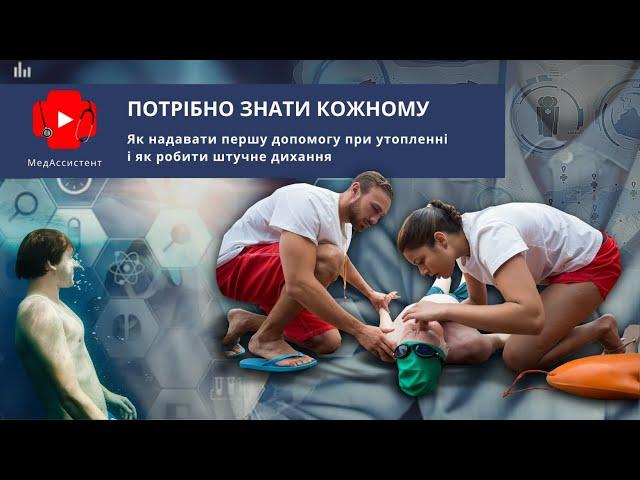 МедАссистент

ПОТРІБНО ЗНАТИ КОЖНОМУ

Як надавати першу допомогу при утопленні і як робити штучне дихання